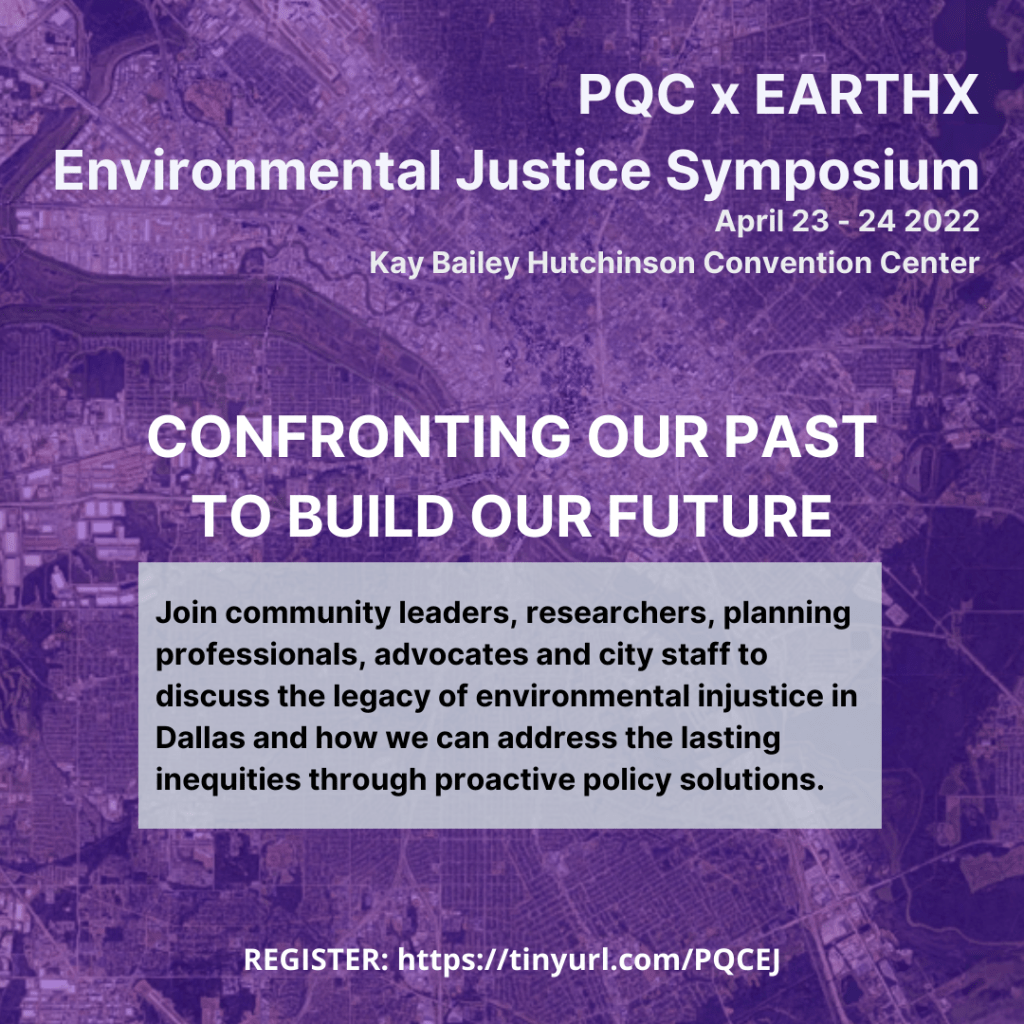 PQC x EARTHX
Environmental Justice Symposium
April 23 - 24 2022
Kay Bailey Hutchinson Convention Center

CONFRONTING OUR PAST TO BUILD OUR FUTURE

Join community leaders, researchers, planning professionals, advocates and city staff to discuss the legacy of environmental injustice in Dallas and how we can address the lasting inequities through proactive policy solutions.

REGISTER: https://tinyurl.com/PQCEJ